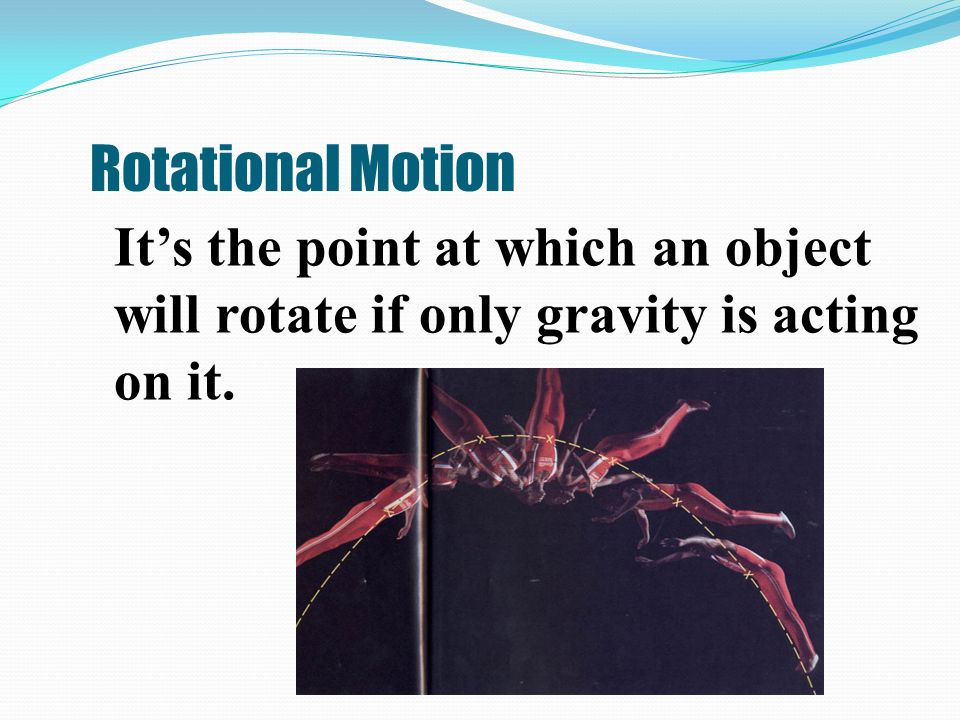 Rotational Motion

It’s the point at which an object will rotate if only gravity is acting on it.